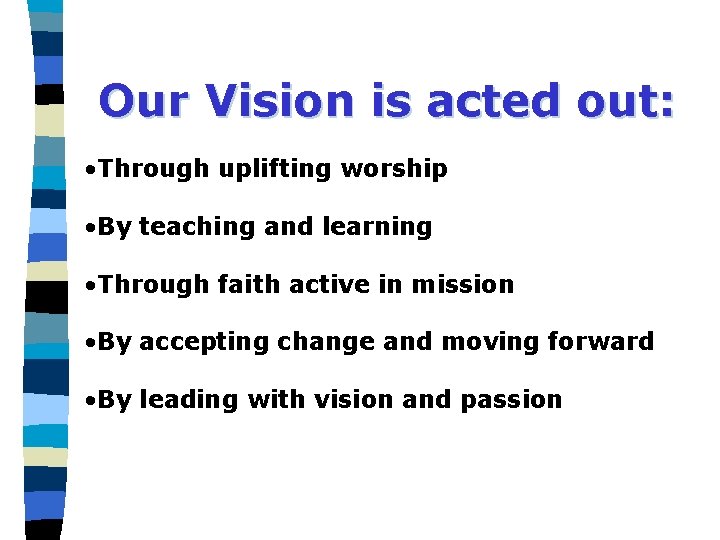 Our Vision is acted out:

•Through uplifting worship

•By teaching and learning

•Through faith active in mission

•By accepting change and moving forward

•By leading with vision and passion